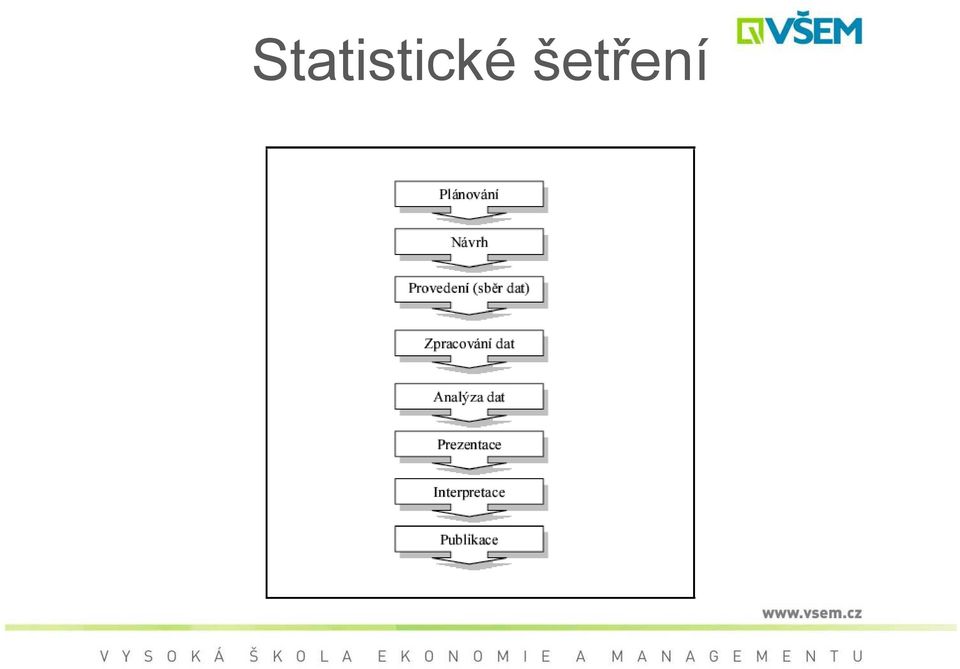 Statistické šetření

VŠEM

Plánování

Návrh

Provedení (sběr dat)

Zpracování dat

Analýza dat

Prezentace

Interpretace

Publikace

www.vsem.cz

VYSOKÁ ŠKOLA EKONOMIE A MANAGEMENTU